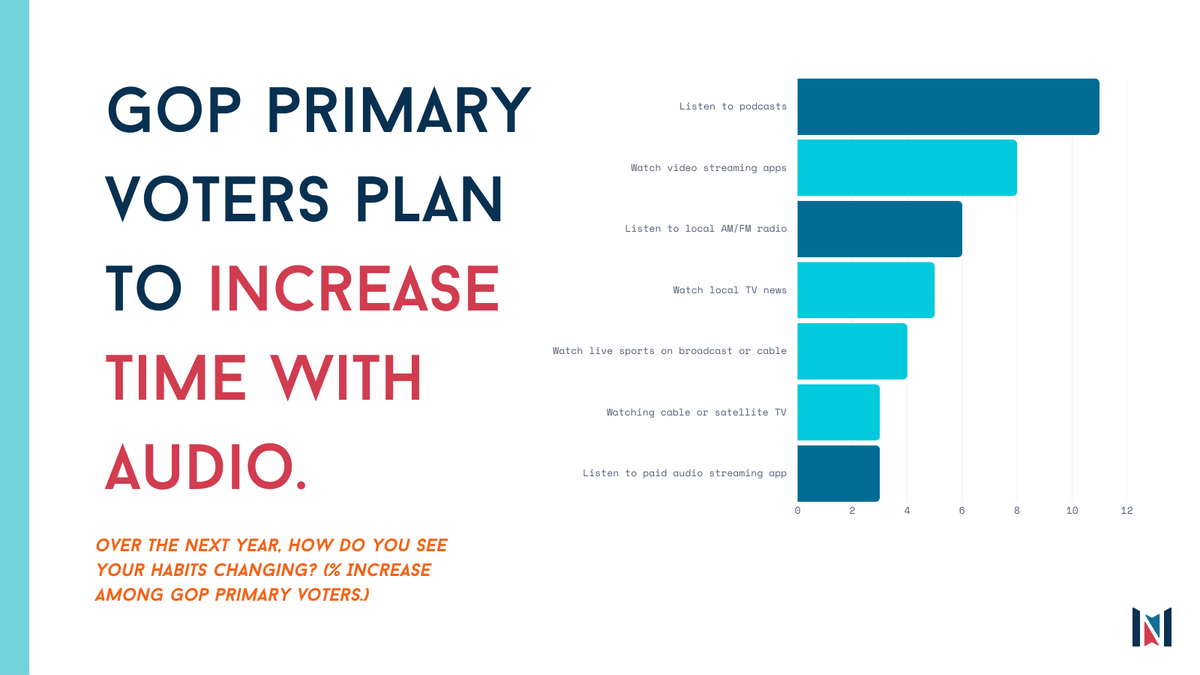 GOP PRIMARY VOTERS PLAN TO INCREASE TIME WITH AUDIO.

OVER THE NEXT YEAR, HOW DO YOU SEE YOUR HABITS CHANGING? (% INCREASE AMONG GOP PRIMARY VOTERS.)

Listen to podcasts
Watch video streaming apps
Listen to local AM/FM radio
Watch local TV news
Watch live sports on broadcast or cable
Watching cable or satellite TV
Listen to paid audio streaming app

0 2 4 6 8 10 12